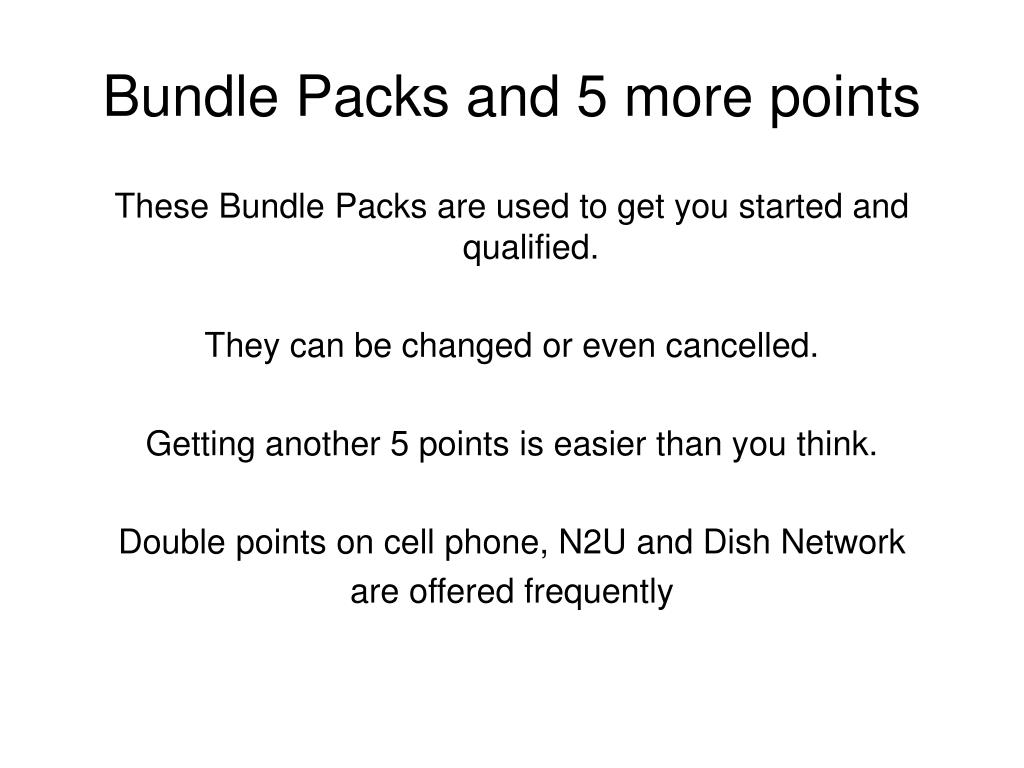 Bundle Packs and 5 more points

These Bundle Packs are used to get you started and qualified.

They can be changed or even cancelled.

Getting another 5 points is easier than you think.

Double points on cell phone, N2U and Dish Network are offered frequently